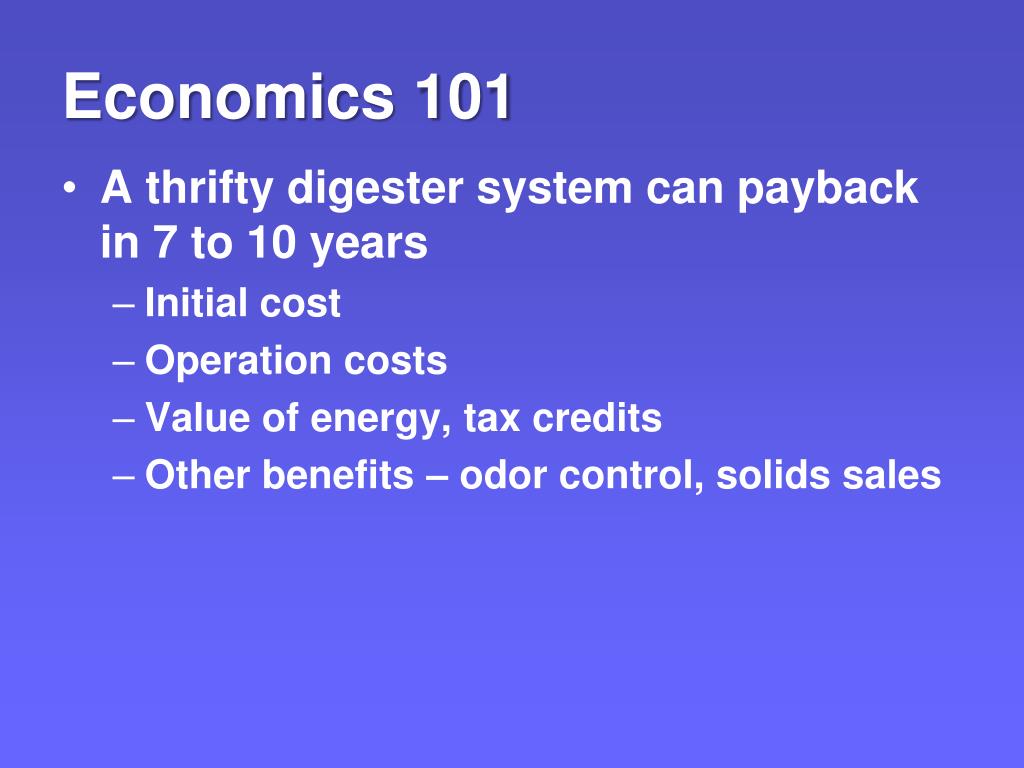 Economics 101

• A thrifty digester system can payback in 7 to 10 years
– Initial cost
– Operation costs
– Value of energy, tax credits
– Other benefits – odor control, solids sales